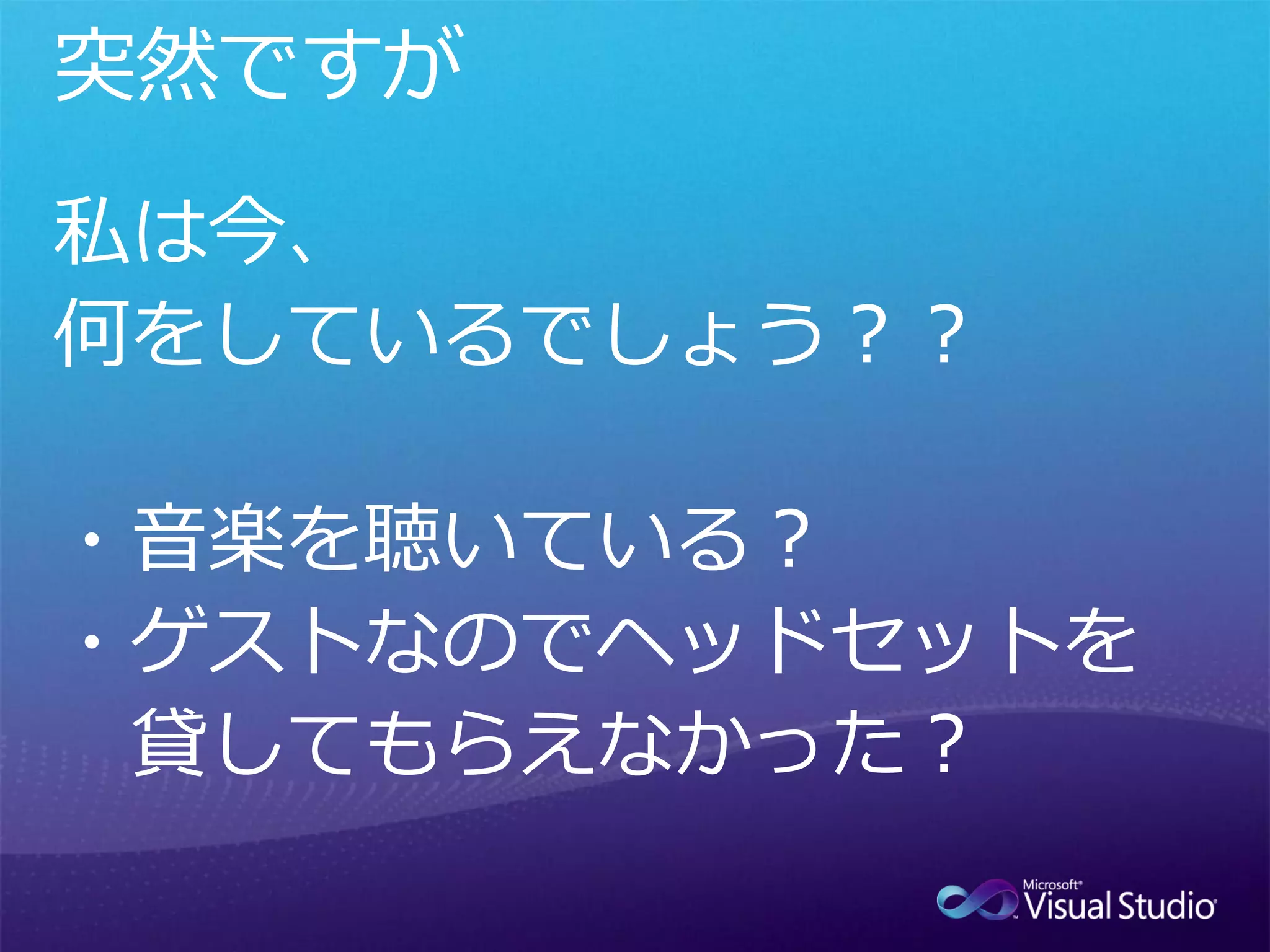 突然ですが

私は今、
何をしているでしょう？？

・音楽を聴いている？
・ゲストなのでヘッドセットを貸してもらえなかった？

Microsoft® Visual Studio®